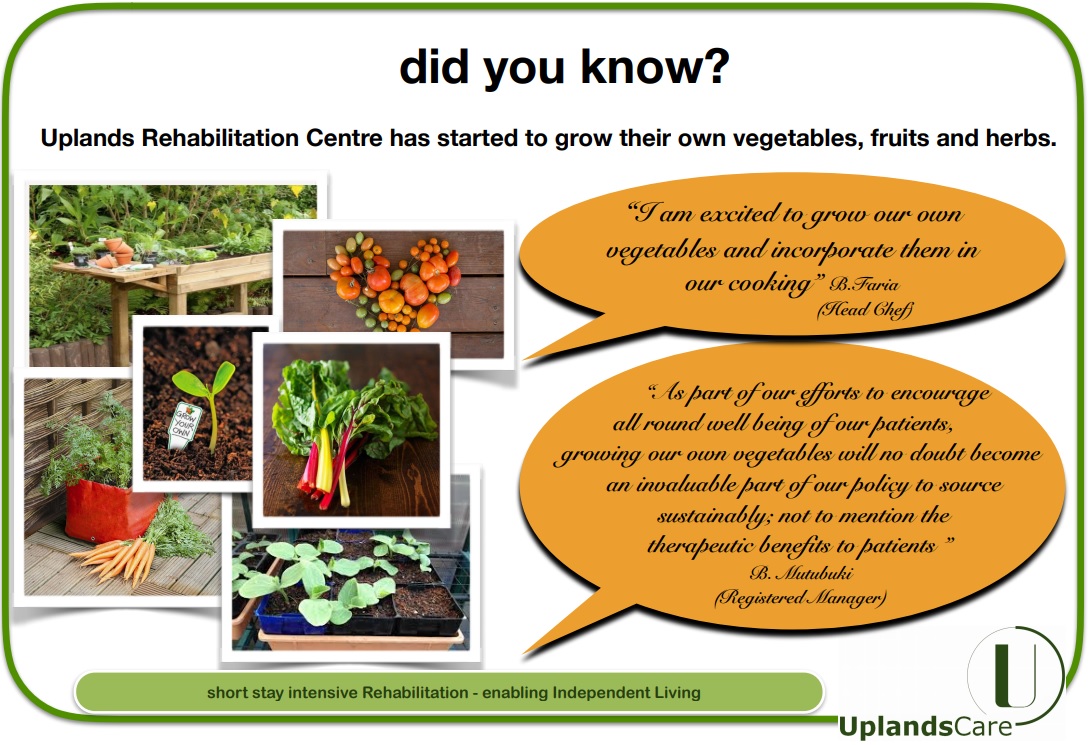 did you know?

Uplands Rehabilitation Centre has started to grow their own vegetables, fruits and herbs.

GROW YOUR OWN

"I am excited to grow our own vegetables and incorporate them in our cooking" B.Faria (Head Chef)

"As part of our efforts to encourage all round well being of our patients, growing our own vegetables will no doubt become an invaluable part of our policy to source sustainably; not to mention the therapeutic benefits to patients " B. Mutubuki (Registered Manager)

short stay intensive Rehabilitation - enabling Independent Living

U

UplandsCare